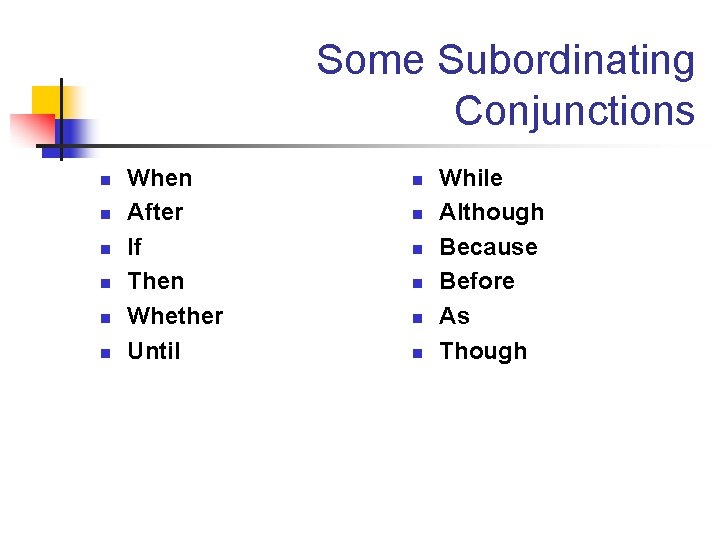 Some Subordinating Conjunctions

• When
• After
• If
• Then
• Whether
• Until

• While
• Although
• Because
• Before
• As
• Though